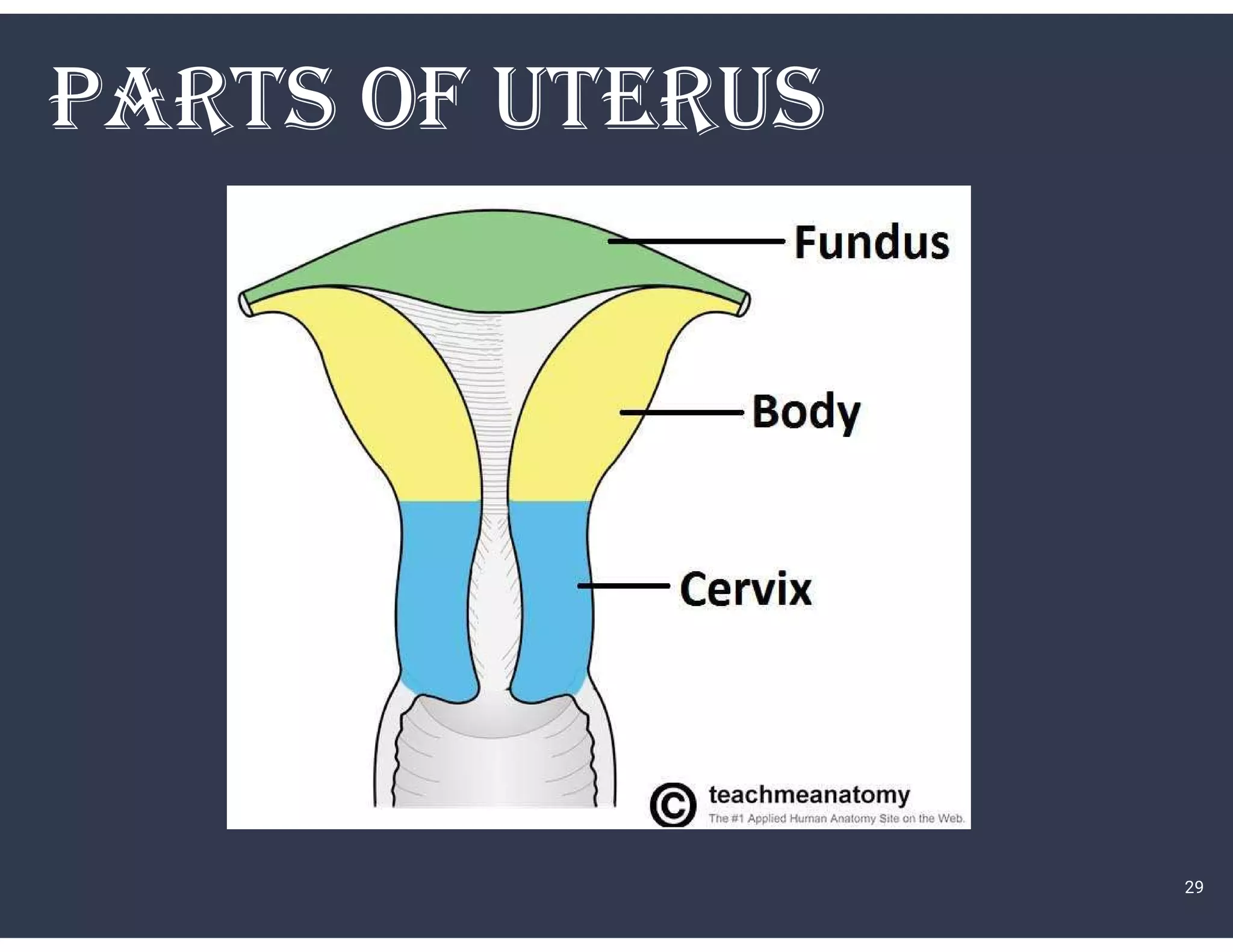 PARTS OF UTERUS

Fundus

Body

Cervix

© teachmeanatomy
The #1 Applied Human Anatomy Site on the Web.

29